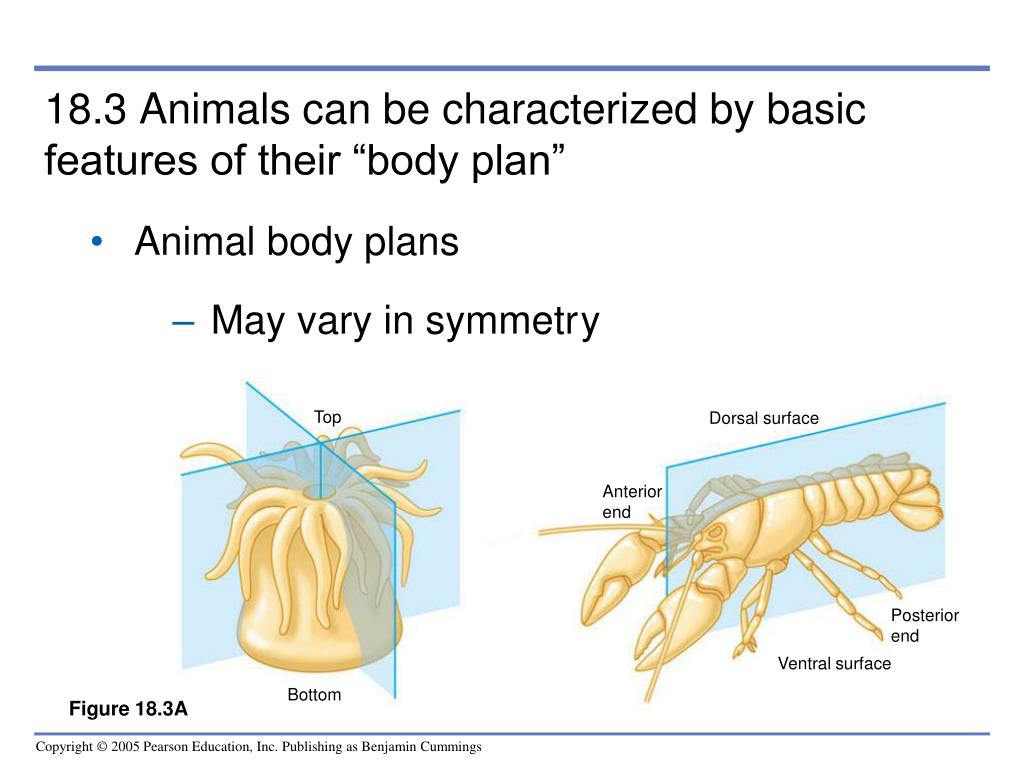 18.3 Animals can be characterized by basic features of their “body plan”

• Animal body plans

– May vary in symmetry

Top

Bottom

Dorsal surface

Anterior end

Posterior end

Ventral surface

Figure 18.3A

Copyright © 2005 Pearson Education, Inc. Publishing as Benjamin Cummings